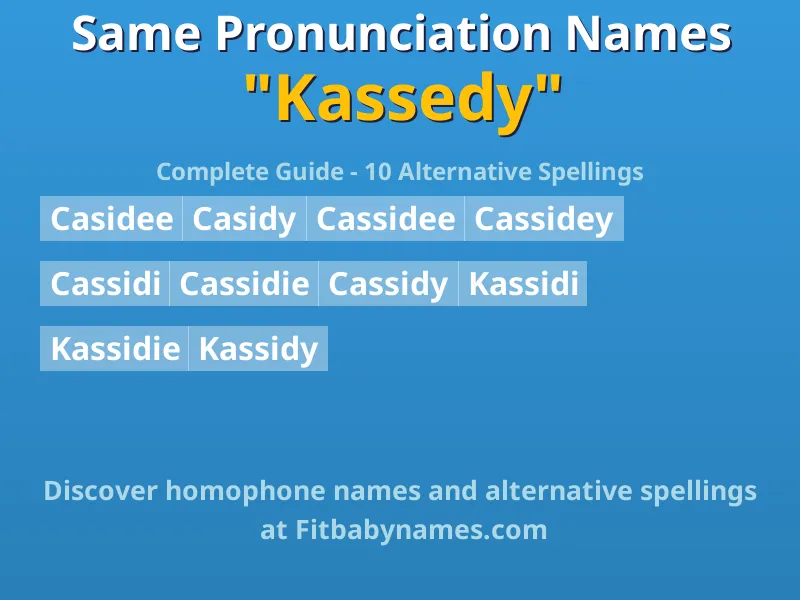 Same Pronunciation Names
"Kassedy"

Complete Guide - 10 Alternative Spellings

Casidee Casidy Cassidee Cassidey

Cassidi Cassidie Cassidy Kassidi

Kassidie Kassidy

Discover homophone names and alternative spellings at Fitbabynames.com